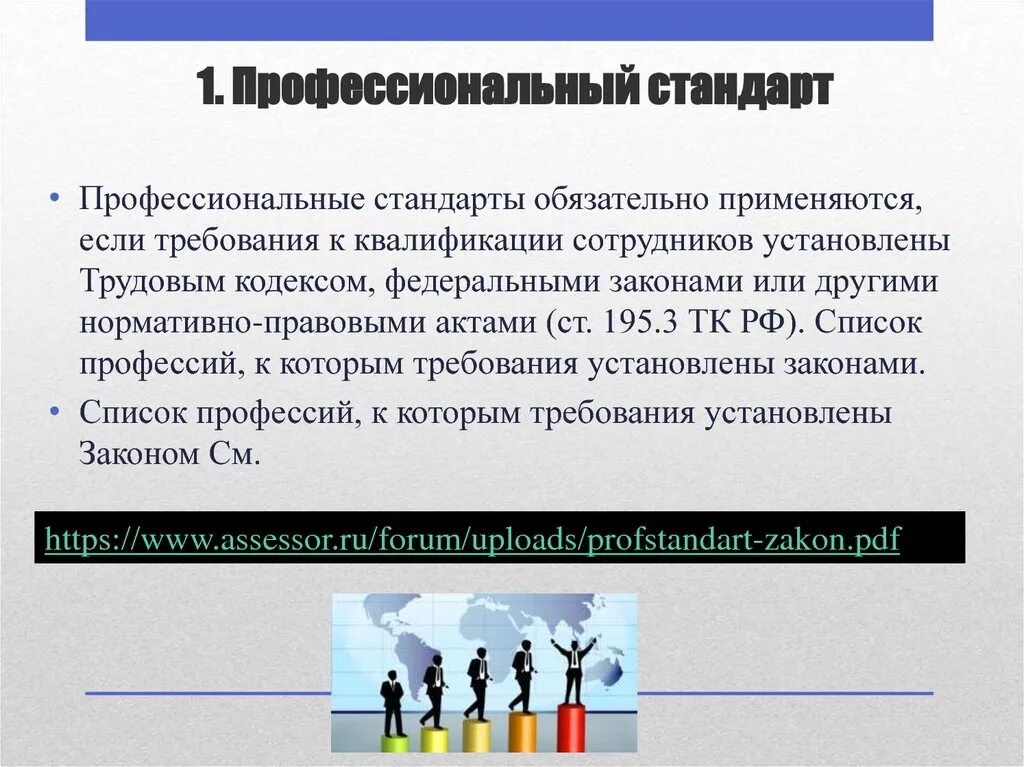 1. Профессиональный стандарт

• Профессиональные стандарты обязательно применяются, если требования к квалификации сотрудников установлены Трудовым кодексом, федеральными законами или другими нормативно-правовыми актами (ст. 195.3 ТК РФ). Список профессий, к которым требования установлены законами.

• Список профессий, к которым требования установлены Законом См.

https://www.assessor.ru/forum/uploads/profstandart-zakon.pdf